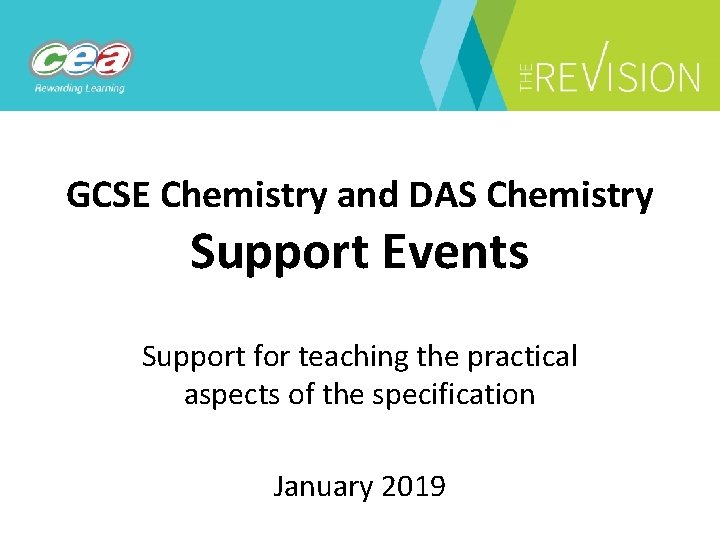 cea
Rewarding Learning

THE REVISION

GCSE Chemistry and DAS Chemistry
Support Events

Support for teaching the practical aspects of the specification

January 2019